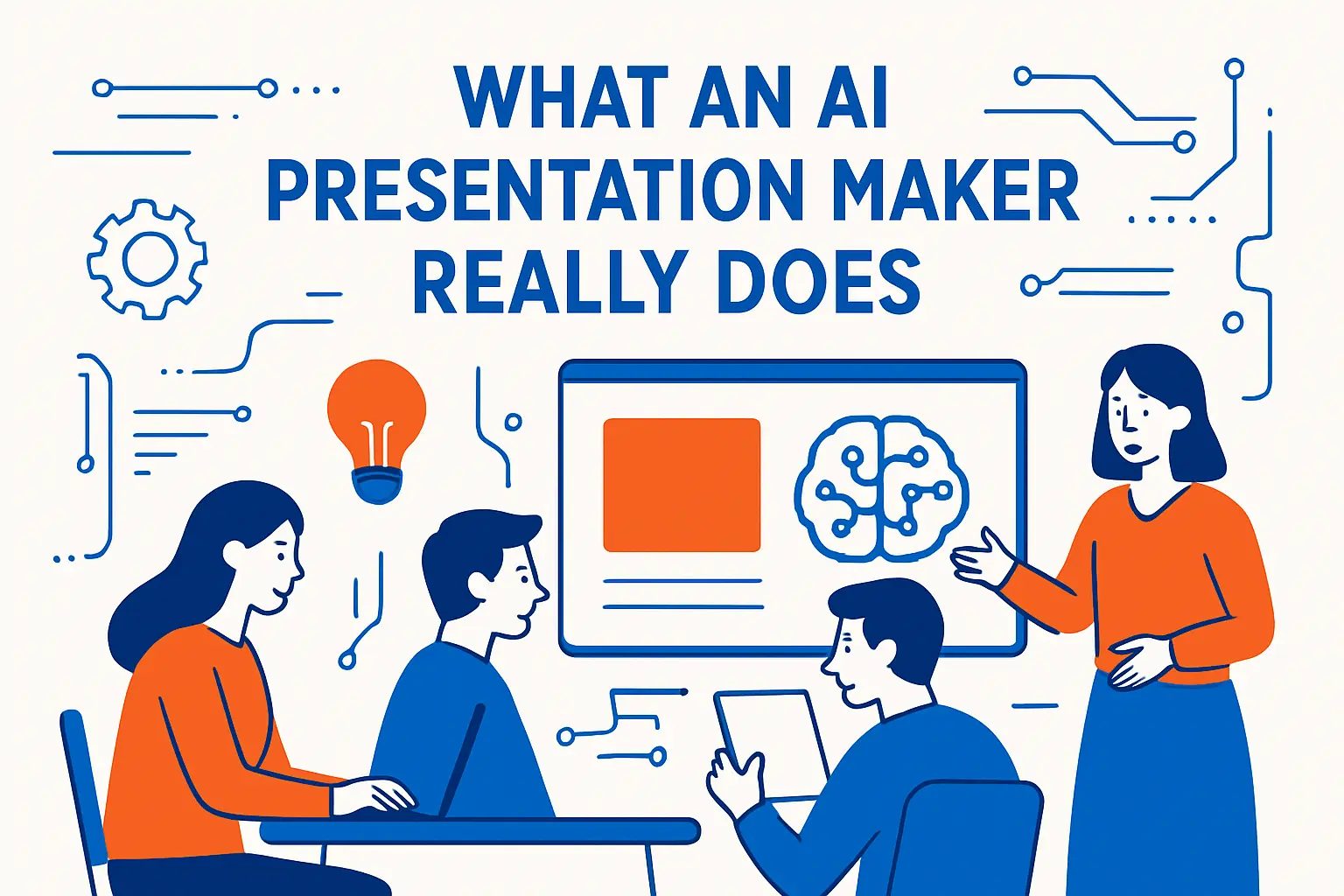 WHAT AN AI PRESENTATION MAKER REALLY DOES